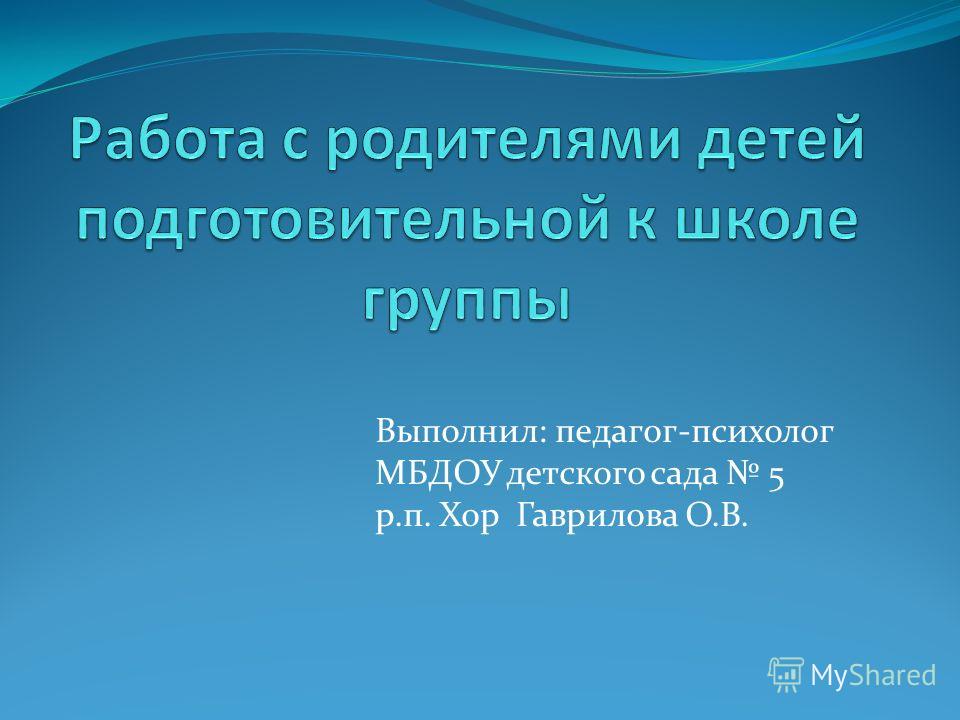 Работа с родителями детей подготовительной к школе группы

Выполнил: педагог-психолог
МБДОУ детского сада № 5
р.п. Хор Гаврилова О.В.

MyShared